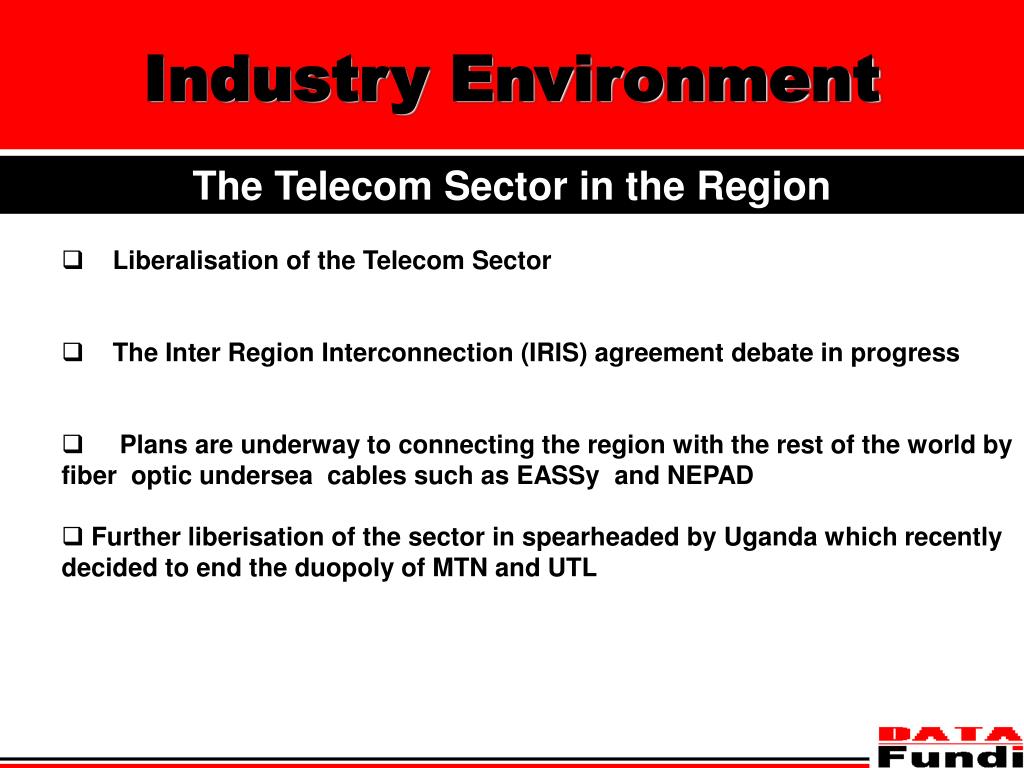 Industry Environment

The Telecom Sector in the Region

❑ Liberalisation of the Telecom Sector

❑ The Inter Region Interconnection (IRIS) agreement debate in progress

❑ Plans are underway to connecting the region with the rest of the world by fiber optic undersea cables such as EASSy and NEPAD

❑ Further liberisation of the sector in spearheaded by Uganda which recently decided to end the duopoly of MTN and UTL

DATA Fundi